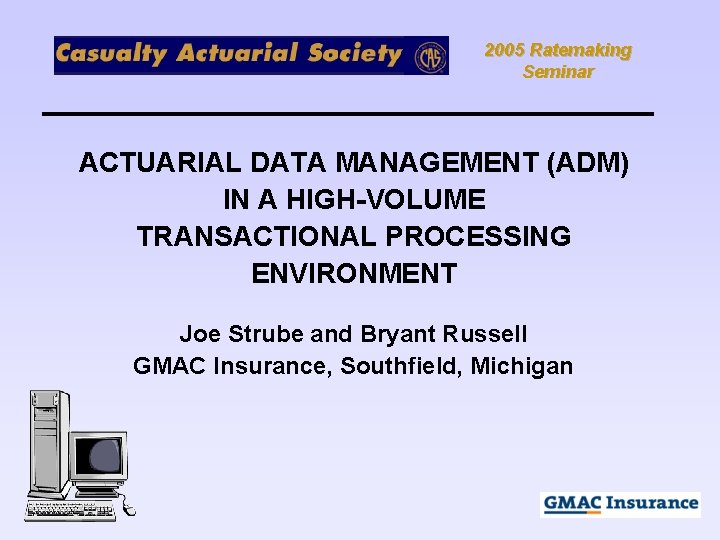 Casualty Actuarial Society CAS

2005 Ratemaking Seminar

ACTUARIAL DATA MANAGEMENT (ADM) IN A HIGH-VOLUME TRANSACTIONAL PROCESSING ENVIRONMENT

Joe Strube and Bryant Russell
GMAC Insurance, Southfield, Michigan

GMAC Insurance